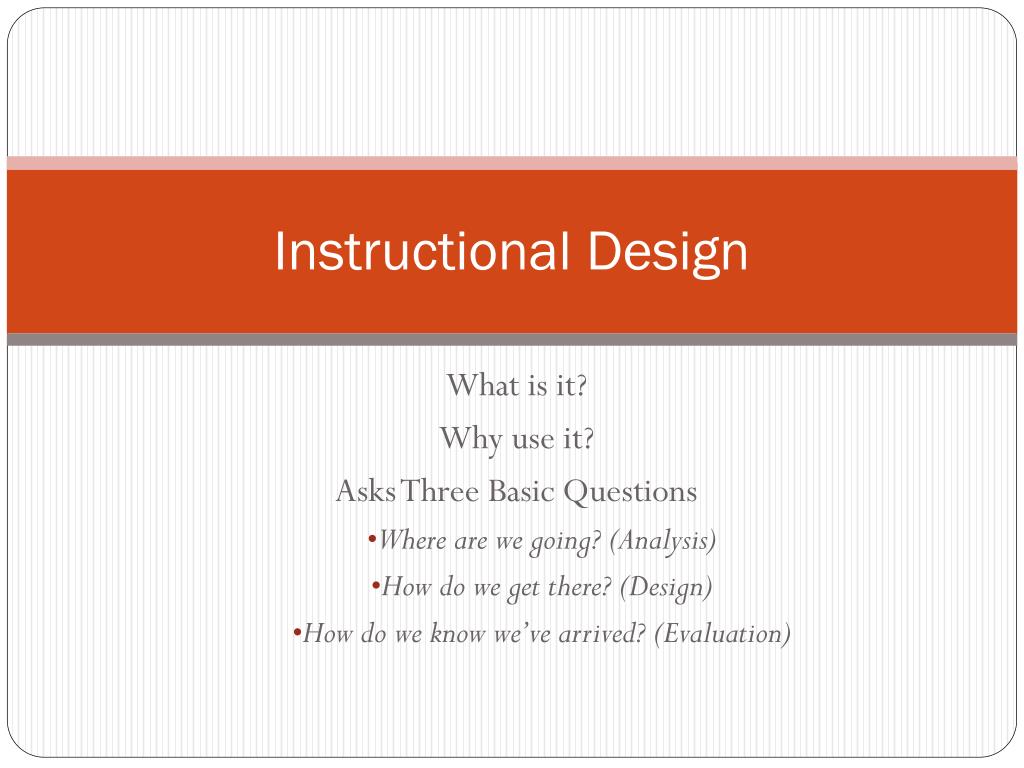 Instructional Design

What is it?

Why use it?

Asks Three Basic Questions

•Where are we going? (Analysis)

•How do we get there? (Design)

•How do we know we've arrived? (Evaluation)